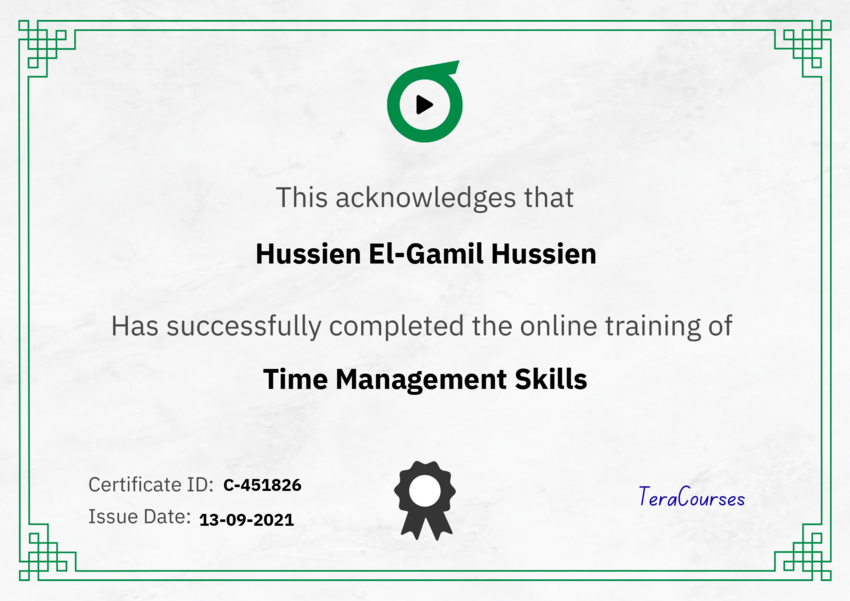 This acknowledges that

Hussien El-Gamil Hussien

Has successfully completed the online training of

Time Management Skills

Certificate ID: C-451826

Issue Date: 13-09-2021

TeraCourses